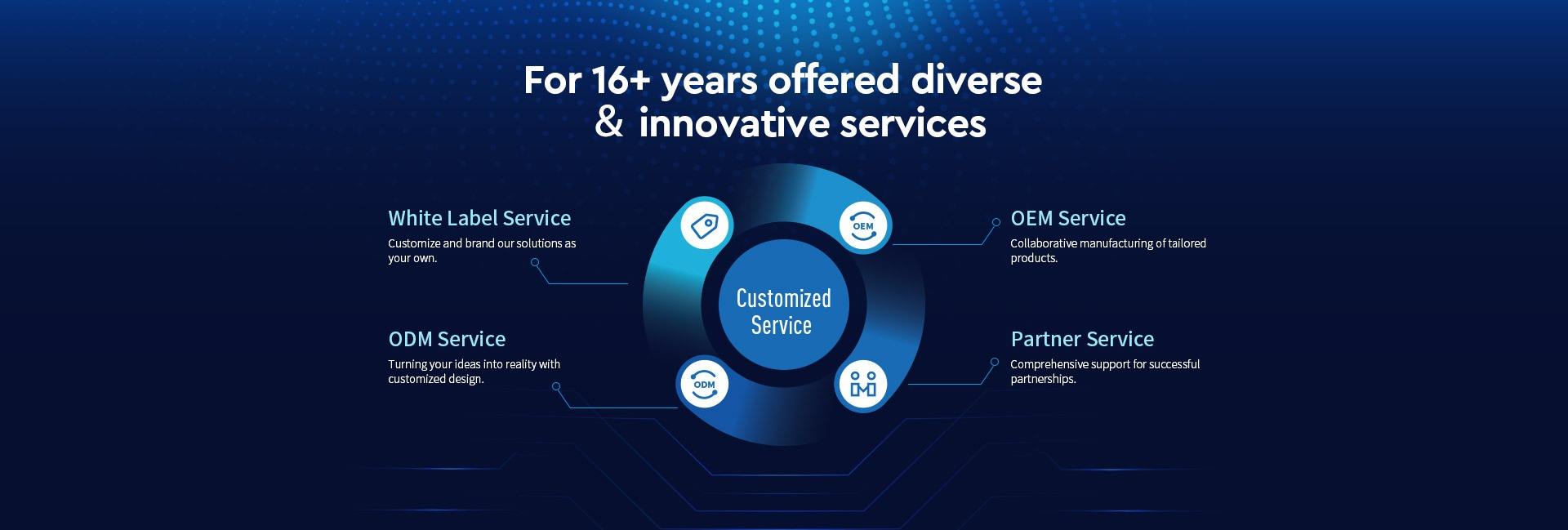 For 16+ years offered diverse & innovative services

White Label Service
Customize and brand our solutions as your own.

ODM Service
Turning your ideas into reality with customized design.

OEM

Customized Service

ODM

OEM Service
Collaborative manufacturing of tailored products.

Partner Service
Comprehensive support for successful partnerships.